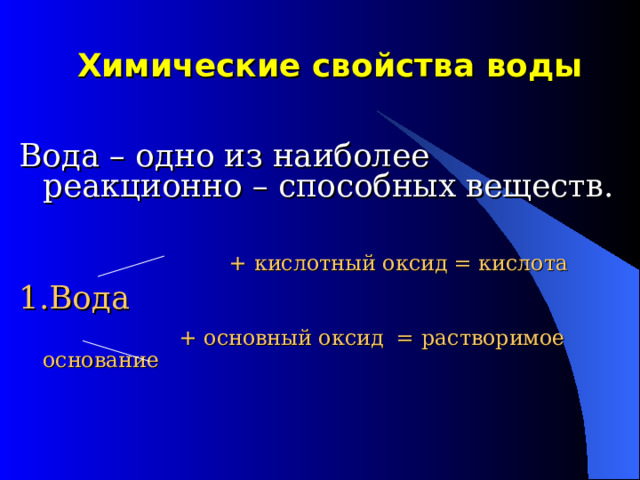 Химические свойства воды

Вода – одно из наиболее реакционно – способных веществ.

+ кислотный оксид = кислота

1.Вода

+ основный оксид = растворимое основание